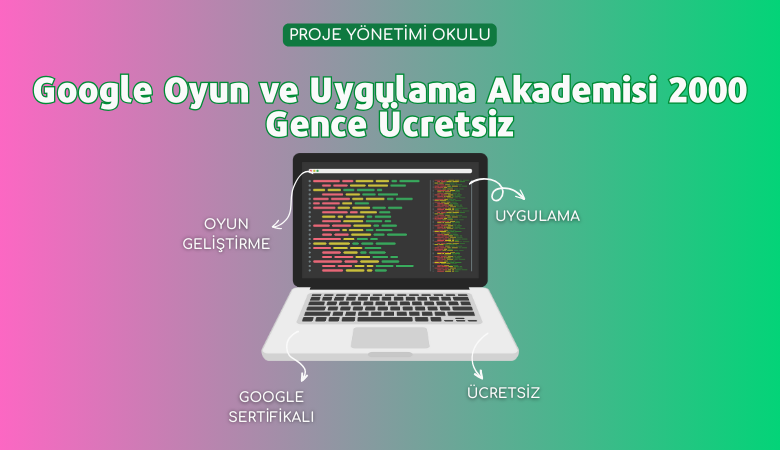 PROJE YÖNETİMİ OKULU

Google Oyun ve Uygulama Akademisi 2000 Gence Ücretsiz

OYUN GELİŞTİRME

UYGULAMA

GOOGLE SERTİFİKALI

ÜCRETSİZ